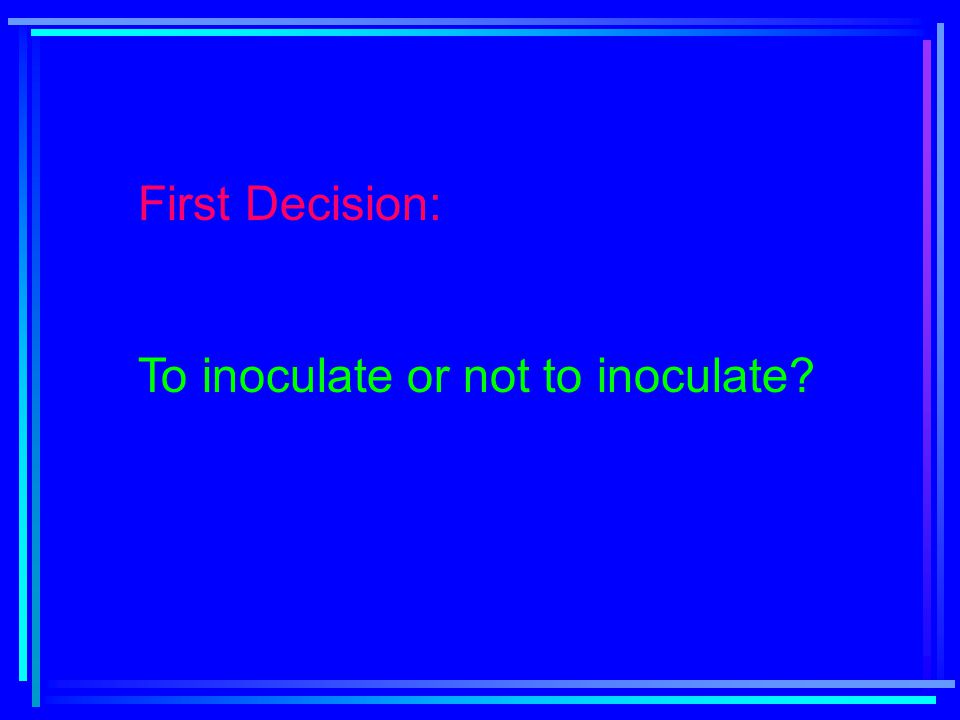 First Decision:

To inoculate or not to inoculate?